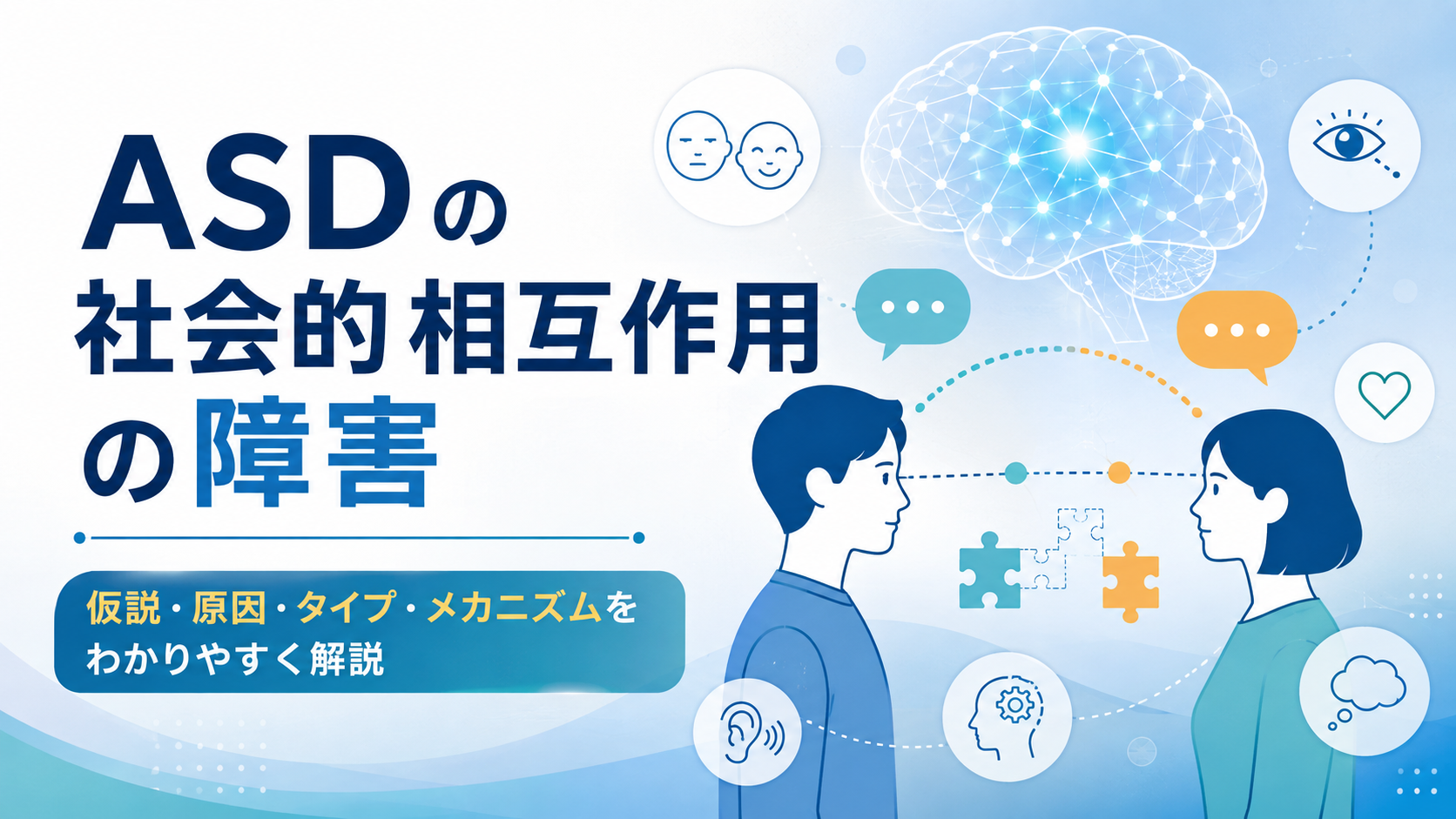 ASDの
社会的相互作用
の障害

仮説・原因・タイプ・メカニズムを
わかりやすく解説